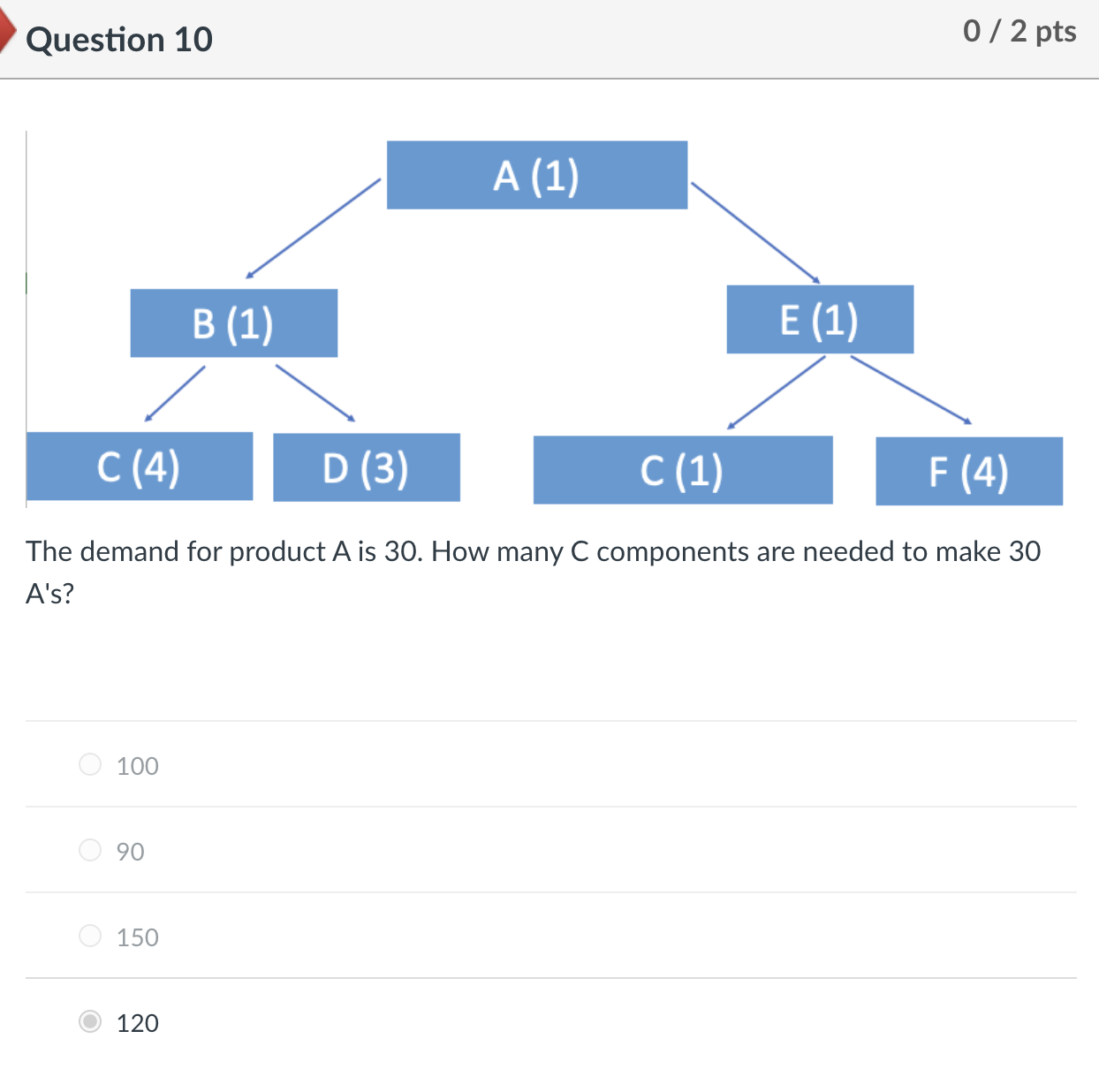 Question 10

0 / 2 pts

A (1)

B (1)

E (1)

C (4)

D (3)

C (1)

F (4)

The demand for product A is 30. How many C components are needed to make 30 A's?

100

90

150

120